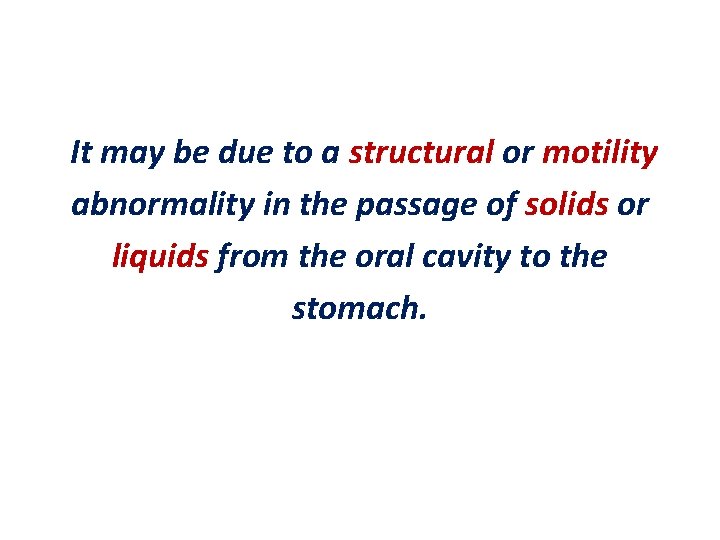 It may be due to a structural or motility abnormality in the passage of solids or liquids from the oral cavity to the stomach.